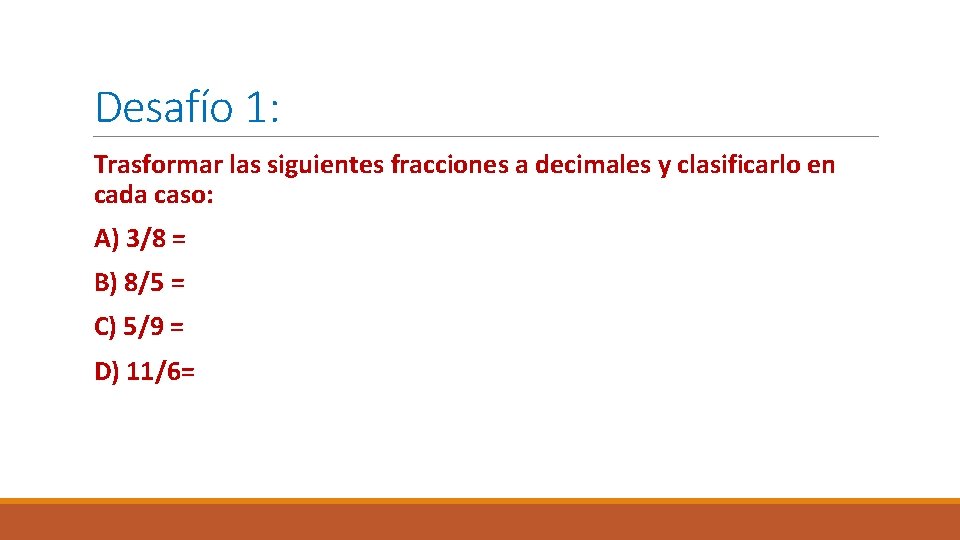 Desafío 1:

Trasformar las siguientes fracciones a decimales y clasificarlo en cada caso:

A) 3/8 =

B) 8/5 =

C) 5/9 =

D) 11/6=